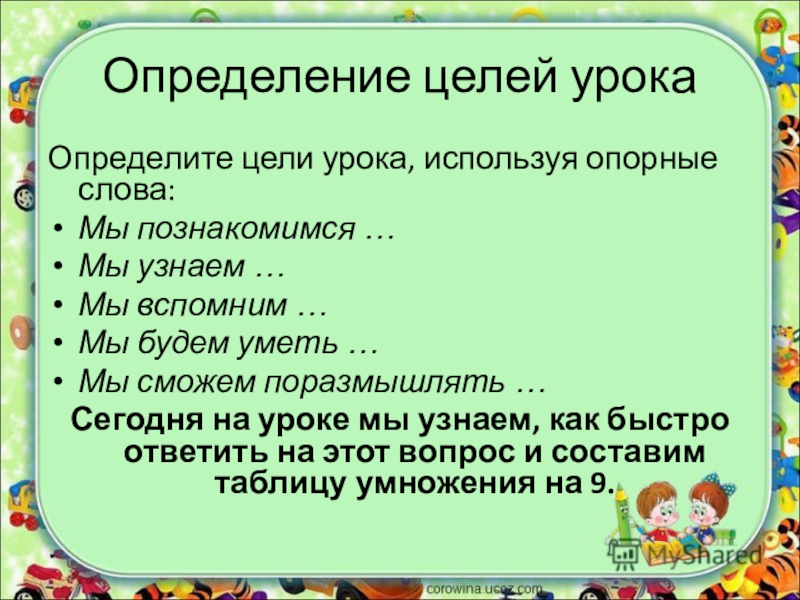 Определение целей урока

Определите цели урока, используя опорные слова:

• Мы познакомимся …
• Мы узнаем …
• Мы вспомним …
• Мы будем уметь …
• Мы сможем поразмышлять …

Сегодня на уроке мы узнаем, как быстро ответить на этот вопрос и составим таблицу умножения на 9.

MyShared

corowina.ucoz.com